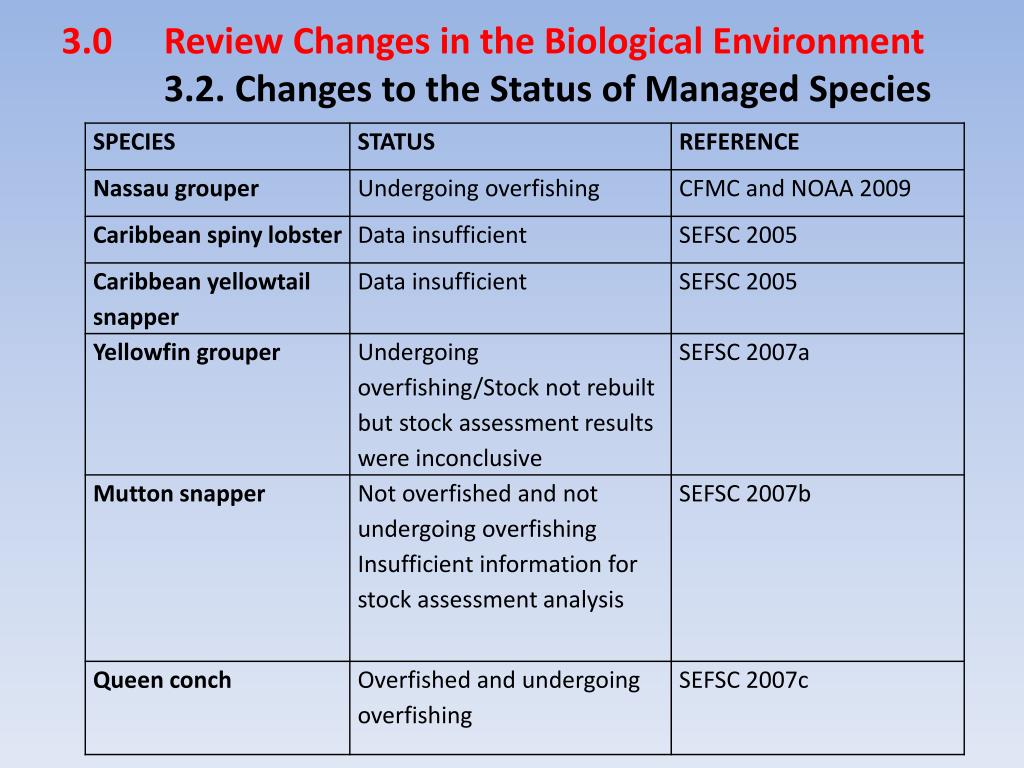 3.0 Review Changes in the Biological Environment
3.2. Changes to the Status of Managed Species

| SPECIES | STATUS | REFERENCE |
|---|---|---|
| Nassau grouper | Undergoing overfishing | CFMC and NOAA 2009 |
| Caribbean spiny lobster | Data insufficient | SEFSC 2005 |
| Caribbean yellowtail snapper | Data insufficient | SEFSC 2005 |
| Yellowfin grouper | Undergoing overfishing/Stock not rebuilt but stock assessment results were inconclusive | SEFSC 2007a |
| Mutton snapper | Not overfished and not undergoing overfishing Insufficient information for stock assessment analysis | SEFSC 2007b |
| Queen conch | Overfished and undergoing overfishing | SEFSC 2007c |